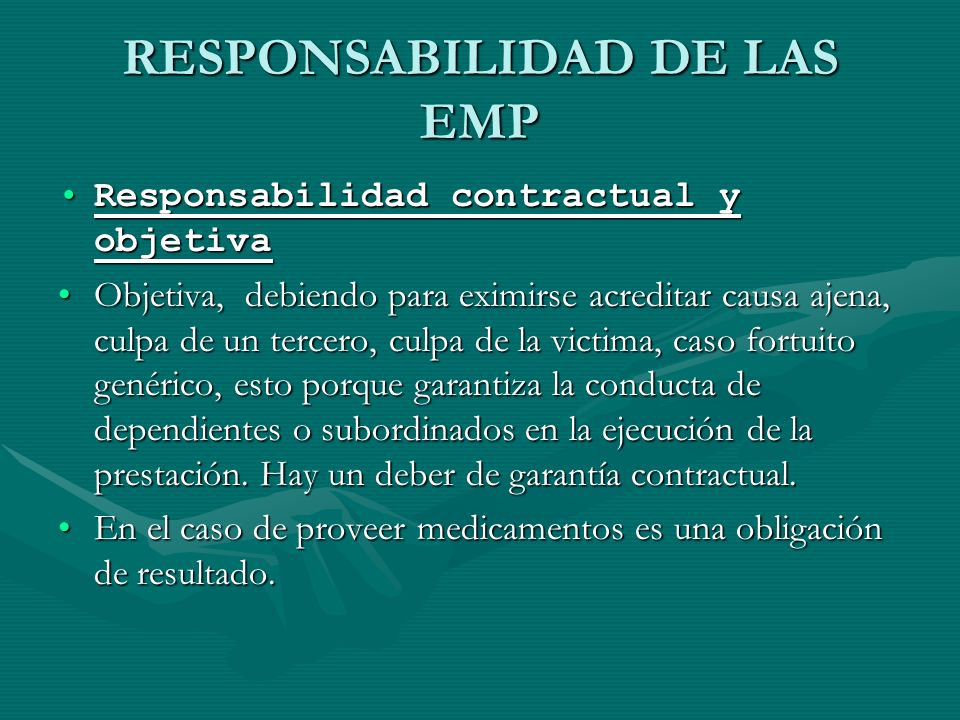 RESPONSABILIDAD DE LAS EMP

• Responsabilidad contractual y objetiva
• Objetiva, debiendo para eximirse acreditar causa ajena, culpa de un tercero, culpa de la victima, caso fortuito genérico, esto porque garantiza la conducta de dependientes o subordinados en la ejecución de la prestación. Hay un deber de garantía contractual.
• En el caso de proveer medicamentos es una obligación de resultado.